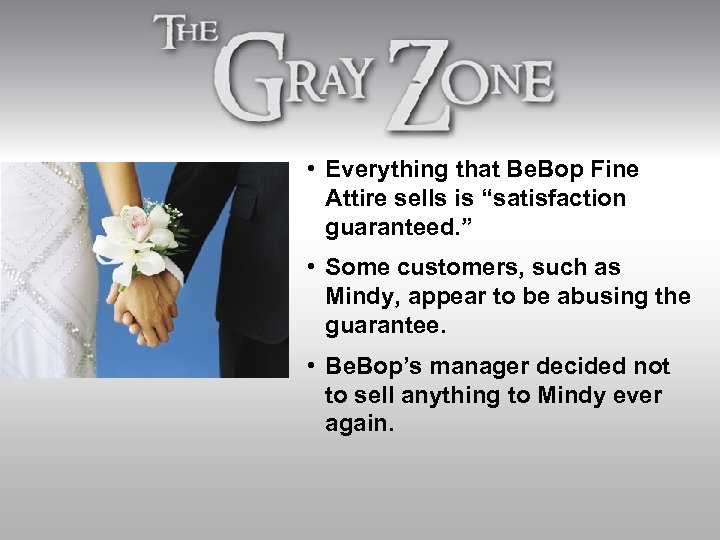 THE GRAY ZONE

• Everything that BeBop Fine Attire sells is “satisfaction guaranteed.”

• Some customers, such as Mindy, appear to be abusing the guarantee.

• BeBop’s manager decided not to sell anything to Mindy ever again.